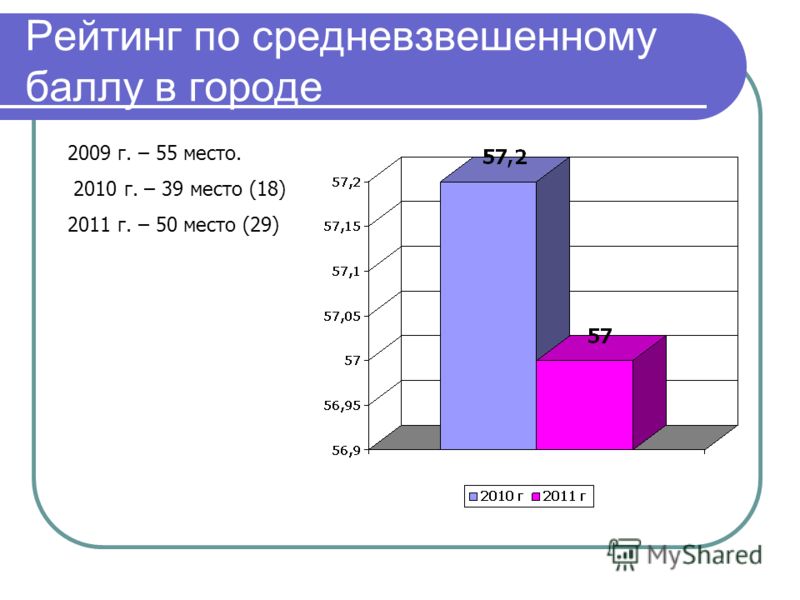 Рейтинг по средневзвешенному баллу в городе

2009 г. – 55 место.

2010 г. – 39 место (18)

2011 г. – 50 место (29)

57,2

57

57,2
57,15
57,1
57,05
57
56,95
56,9

2010 г
2011 г

MyShared